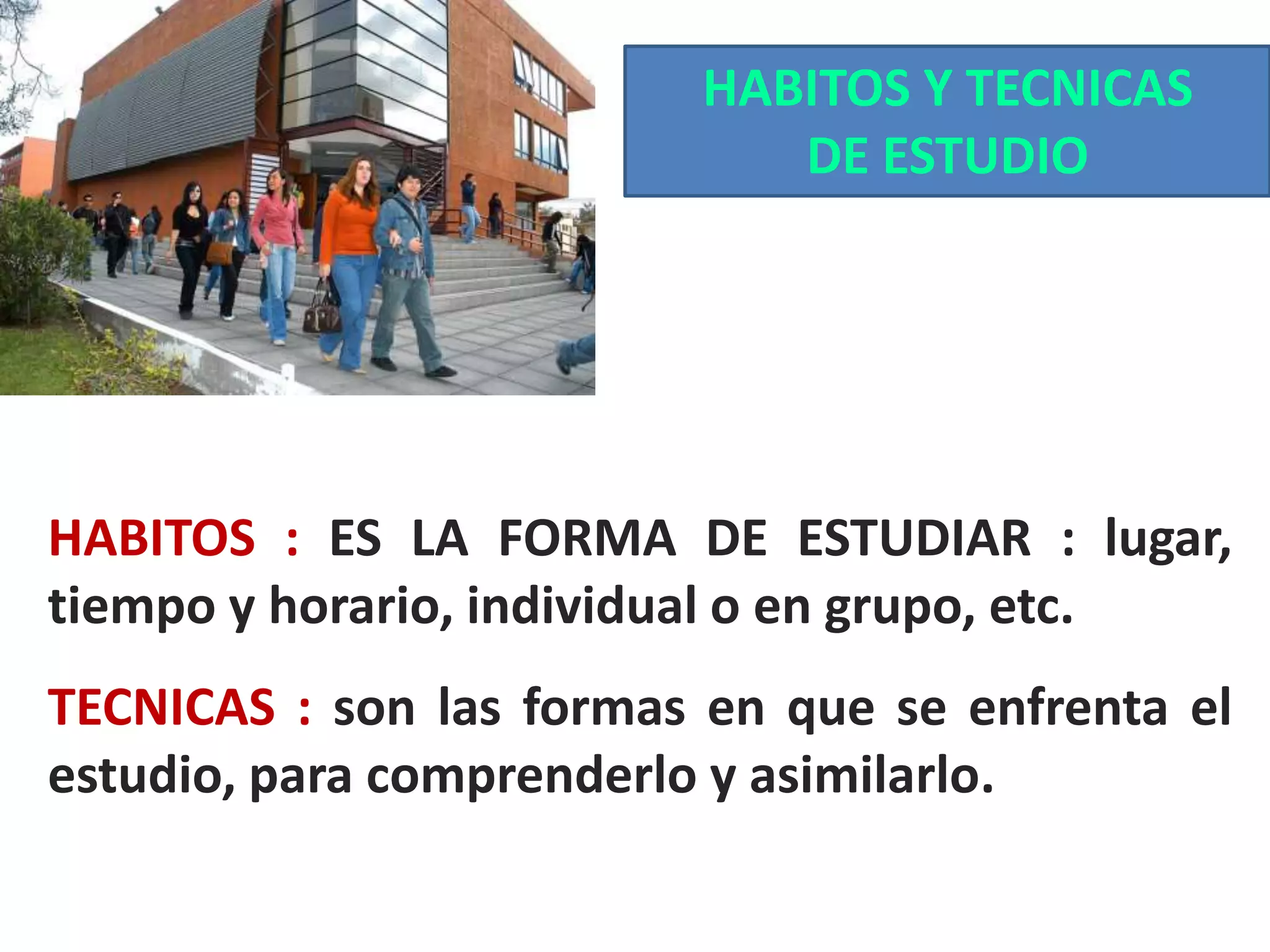 HABITOS Y TECNICAS DE ESTUDIO

HABITOS : ES LA FORMA DE ESTUDIAR : lugar, tiempo y horario, individual o en grupo, etc.

TECNICAS : son las formas en que se enfrenta el estudio, para comprenderlo y asimilarlo.